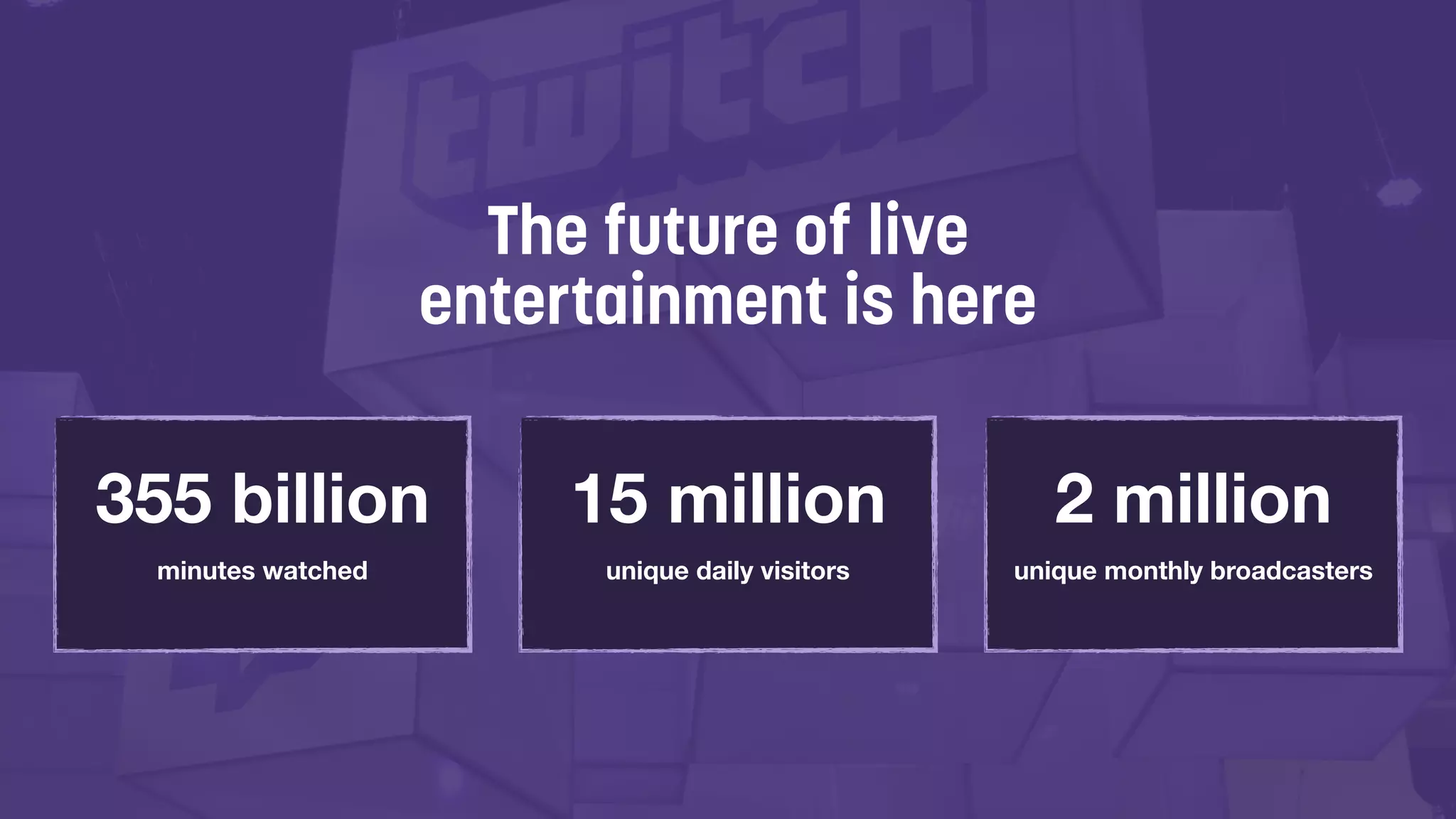 twitch

The future of live entertainment is here

355 billion
minutes watched

15 million
unique daily visitors

2 million
unique monthly broadcasters